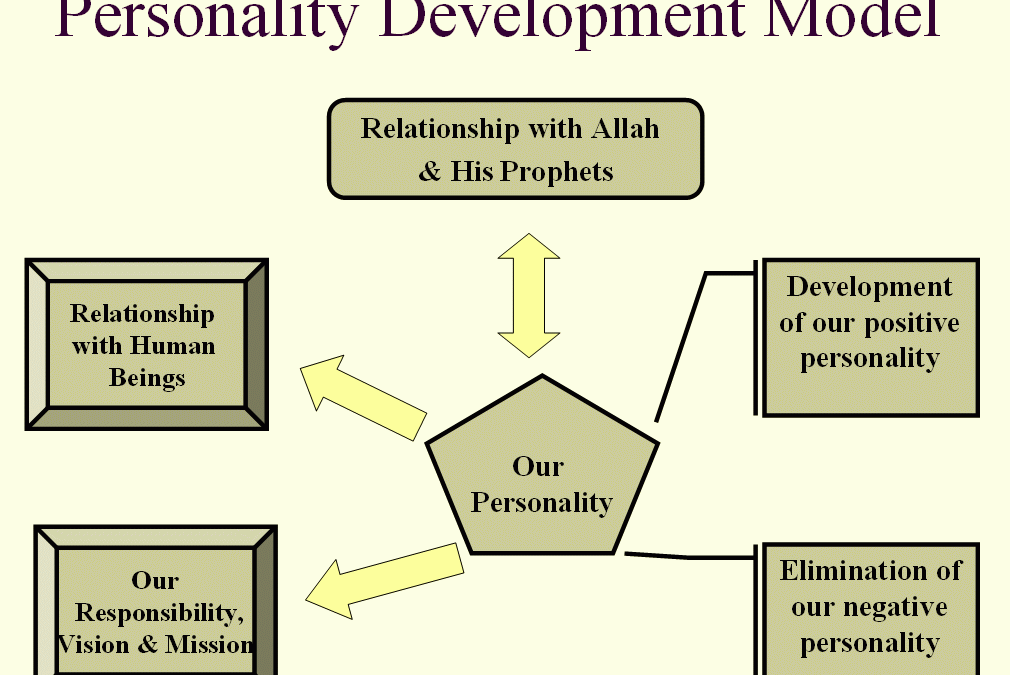 Personality Development Model

Relationship with Allah & His Prophets

Relationship with Human Beings

Development of our positive personality

Our Personality

Our Responsibility, Vision & Mission

Elimination of our negative personality